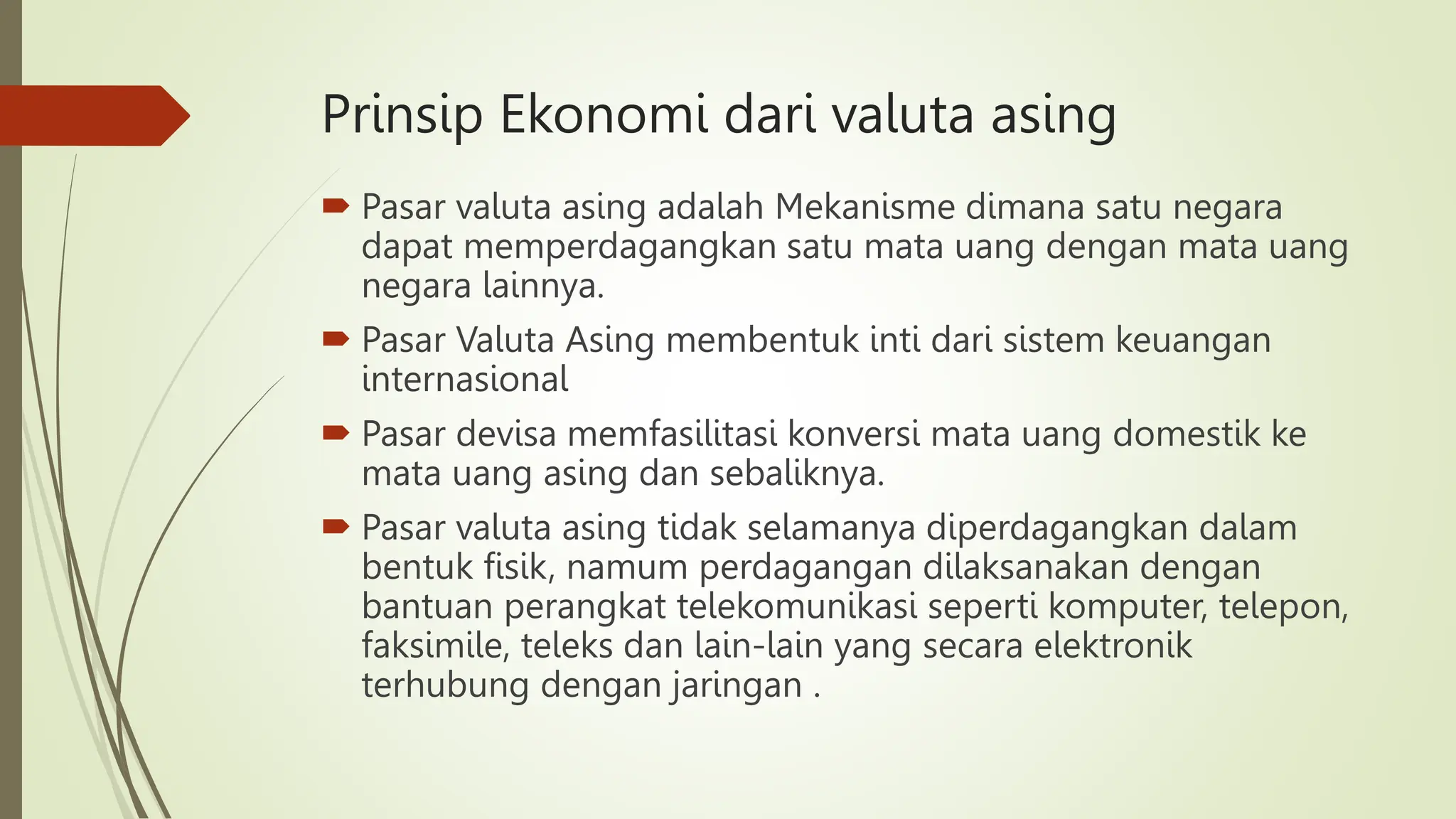 Prinsip Ekonomi dari valuta asing

Pasar valuta asing adalah Mekanisme dimana satu negara dapat memperdagangkan satu mata uang dengan mata uang negara lainnya.

Pasar Valuta Asing membentuk inti dari sistem keuangan internasional

Pasar devisa memfasilitasi konversi mata uang domestik ke mata uang asing dan sebaliknya.

Pasar valuta asing tidak selamanya diperdagangkan dalam bentuk fisik, namum perdagangan dilaksanakan dengan bantuan perangkat telekomunikasi seperti komputer, telepon, faksimile, teleks dan lain-lain yang secara elektronik terhubung dengan jaringan .